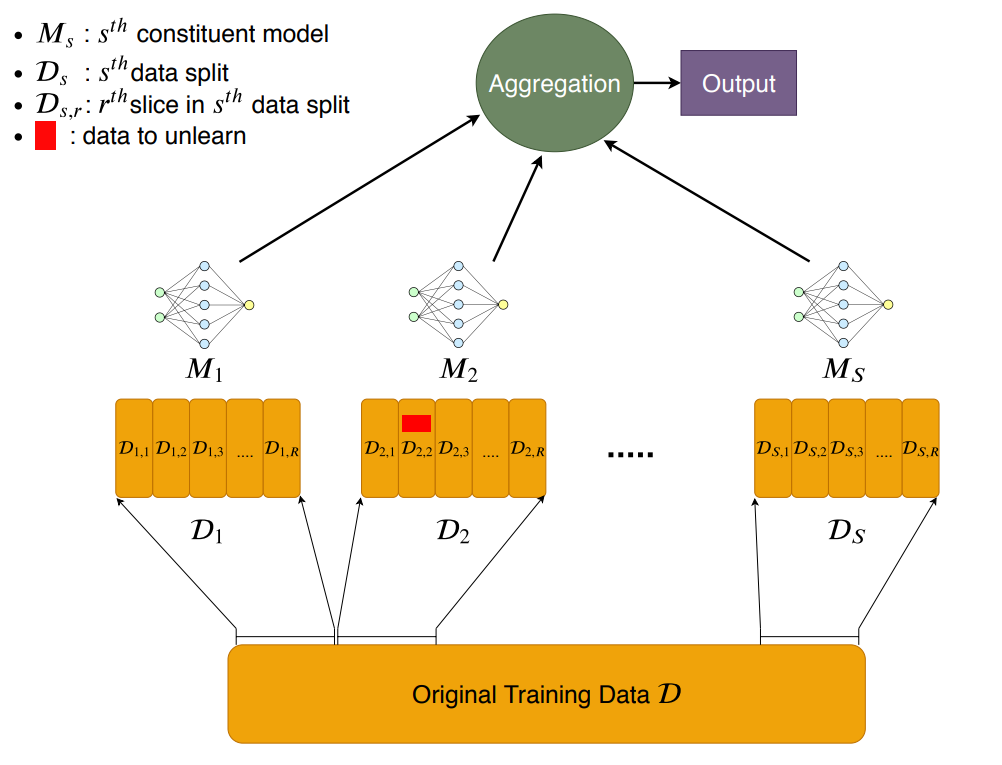 • $M_s$ : $s^{th}$ constituent model
• $\mathcal{D}_s$ : $s^{th}$ data split
• $\mathcal{D}_{s,r}$: $r^{th}$ slice in $s^{th}$ data split
• : data to unlearn

Aggregation

Output

$M_1$

$M_2$

$M_S$

$\mathcal{D}_{1,1}$ $\mathcal{D}_{1,2}$ $\mathcal{D}_{1,3}$ .... $\mathcal{D}_{1,R}$

$\mathcal{D}_{2,1}$ $\mathcal{D}_{2,2}$ $\mathcal{D}_{2,3}$ .... $\mathcal{D}_{2,R}$

.....

$\mathcal{D}_{S,1}$ $\mathcal{D}_{S,2}$ $\mathcal{D}_{S,3}$ .... $\mathcal{D}_{S,R}$

$\mathcal{D}_1$

$\mathcal{D}_2$

$\mathcal{D}_S$

Original Training Data $\mathcal{D}$